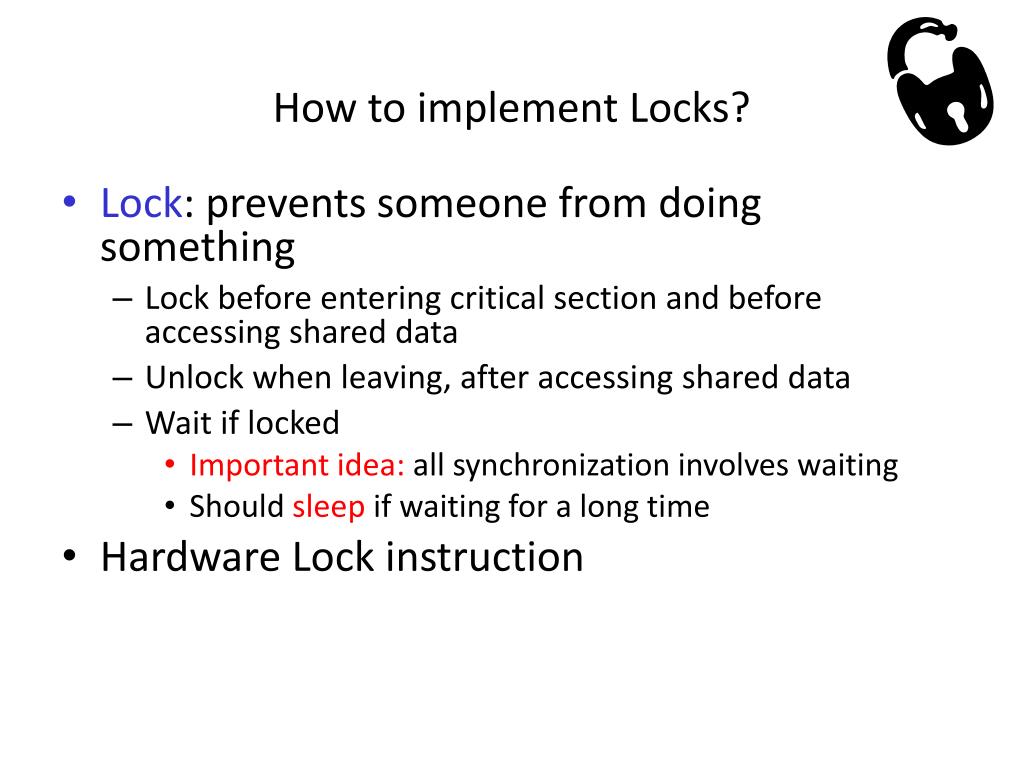 How to implement Locks?

• Lock: prevents someone from doing something
– Lock before entering critical section and before accessing shared data
– Unlock when leaving, after accessing shared data
– Wait if locked
• Important idea: all synchronization involves waiting
• Should sleep if waiting for a long time
• Hardware Lock instruction